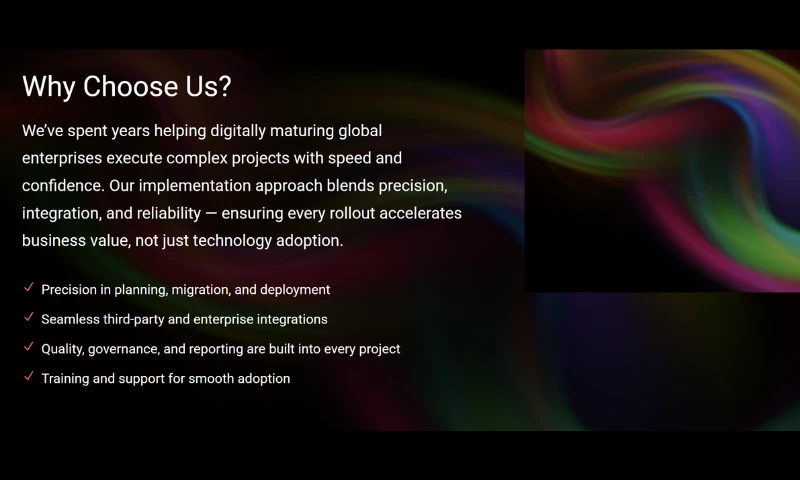 Why Choose Us?

We've spent years helping digitally maturing global enterprises execute complex projects with speed and confidence. Our implementation approach blends precision, integration, and reliability — ensuring every rollout accelerates business value, not just technology adoption.

✓ Precision in planning, migration, and deployment
✓ Seamless third-party and enterprise integrations
✓ Quality, governance, and reporting are built into every project
✓ Training and support for smooth adoption